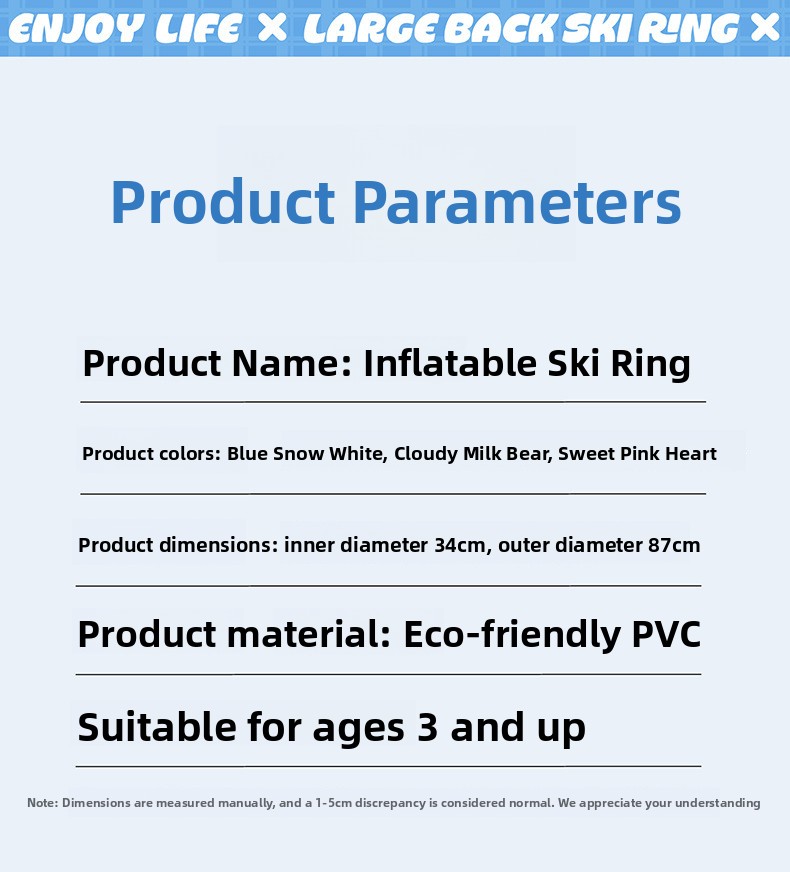 ENJOY LIFE × LARGE BACK SKI RING ×

Product Parameters

Product Name: Inflatable Ski Ring

Product colors: Blue Snow White, Cloudy Milk Bear, Sweet Pink Heart

Product dimensions: inner diameter 34cm, outer diameter 87cm

Product material: Eco-friendly PVC

Suitable for ages 3 and up

Note: Dimensions are measured manually, and a 1-5cm discrepancy is considered normal. We appreciate your understanding